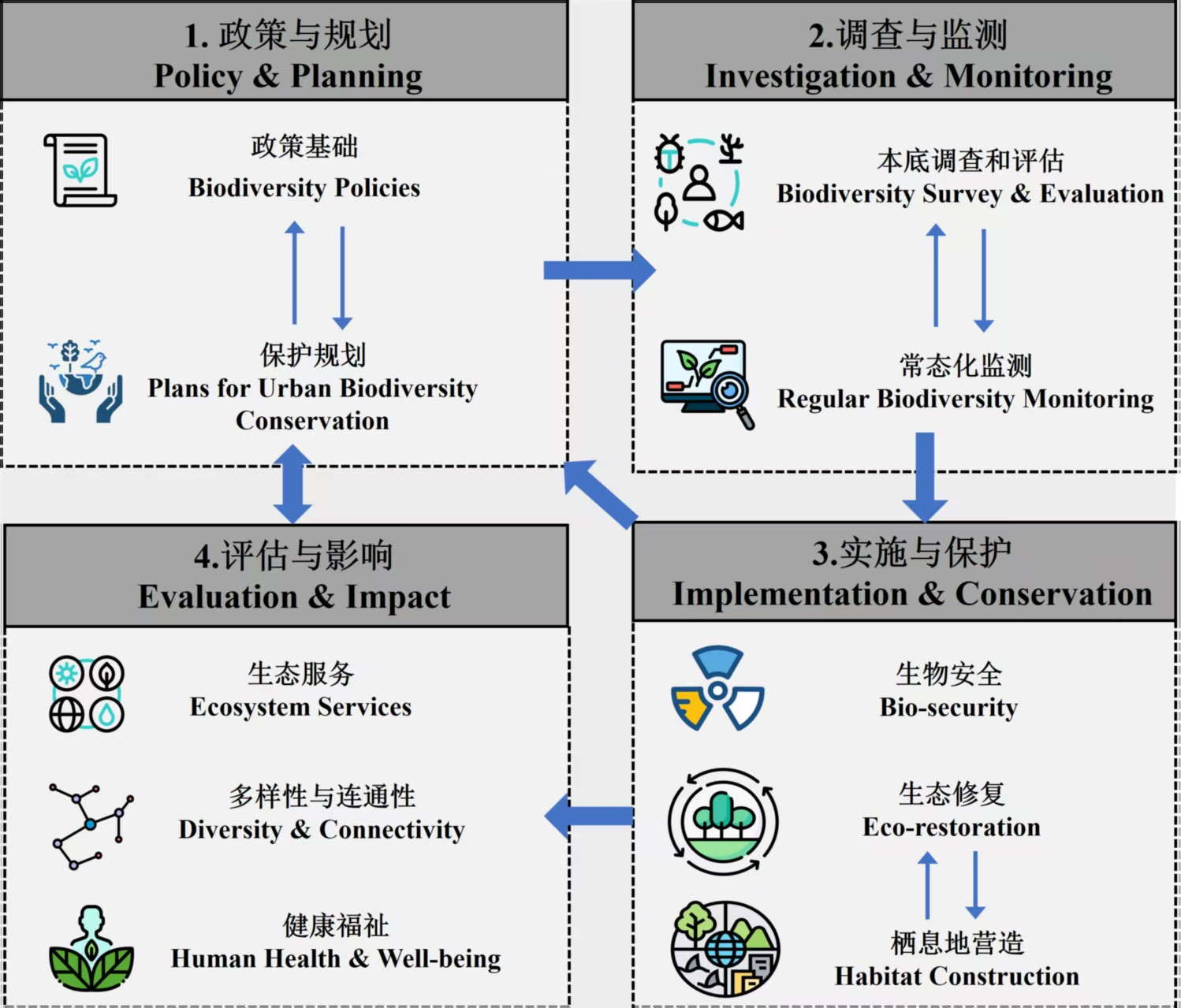 1. 政策与规划
Policy & Planning

政策基础
Biodiversity Policies

保护规划
Plans for Urban Biodiversity Conservation

2.调查与监测
Investigation & Monitoring

本底调查和评估
Biodiversity Survey & Evaluation

常态化监测
Regular Biodiversity Monitoring

4.评估与影响
Evaluation & Impact

生态服务
Ecosystem Services

多样性与连通性
Diversity & Connectivity

健康福祉
Human Health & Well-being

3.实施与保护
Implementation & Conservation

生物安全
Bio-security

生态修复
Eco-restoration

栖息地营造
Habitat Construction